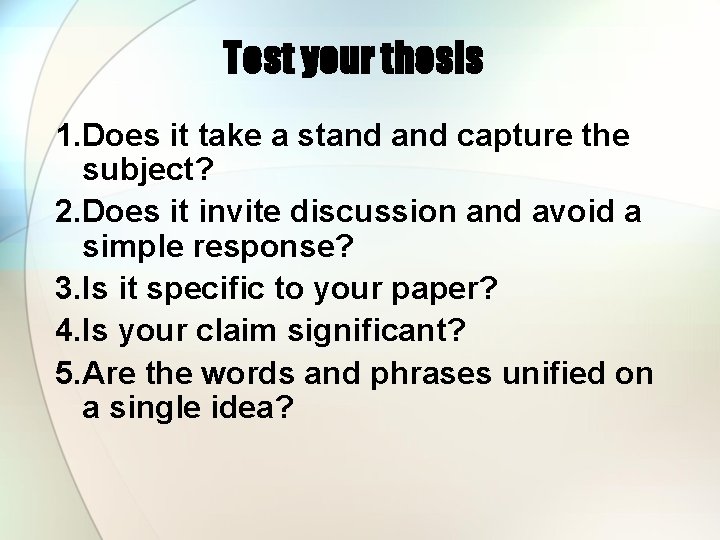 Test your thesis

1.Does it take a stand and capture the subject?

2.Does it invite discussion and avoid a simple response?

3.Is it specific to your paper?

4.Is your claim significant?

5.Are the words and phrases unified on a single idea?